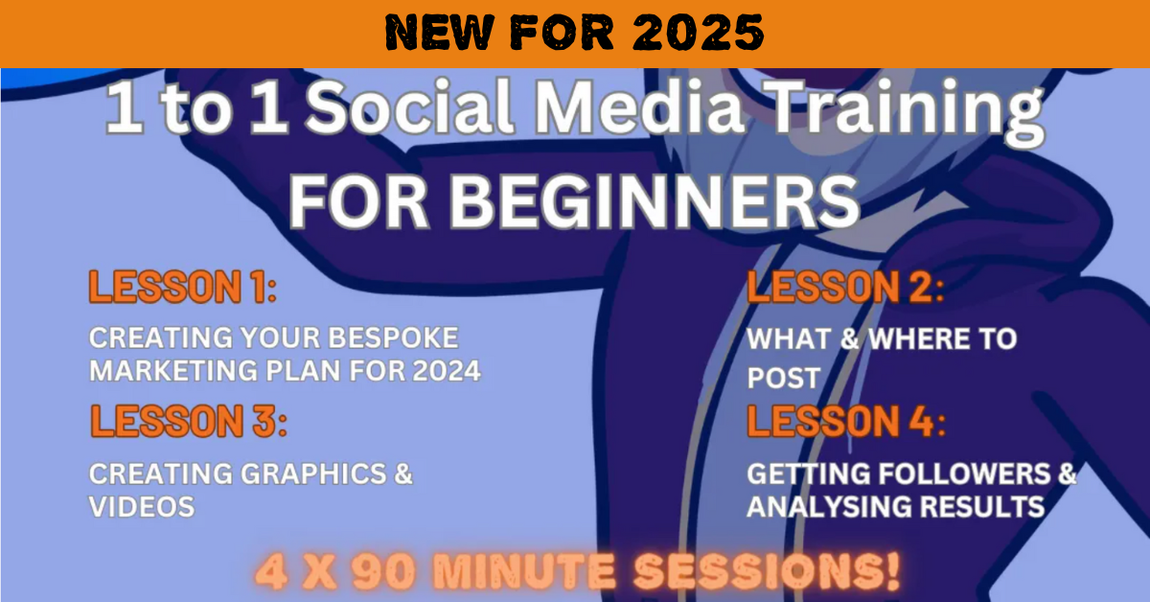 NEW FOR 2025

1 to 1 Social Media Training FOR BEGINNERS

LESSON 1:
CREATING YOUR BESPOKE MARKETING PLAN FOR 2024

LESSON 3:
CREATING GRAPHICS & VIDEOS

LESSON 2:
WHAT & WHERE TO POST

LESSON 4:
GETTING FOLLOWERS & ANALYSING RESULTS

4 X 90 MINUTE SESSIONS!